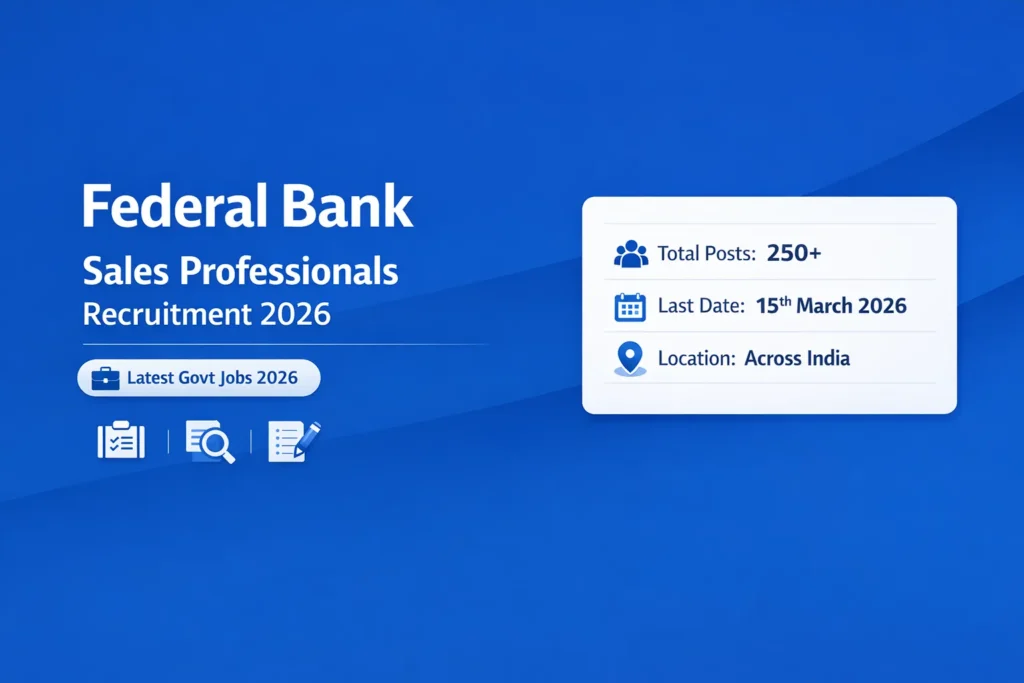 Federal Bank
Sales Professionals
Recruitment 2026

Latest Govt Jobs 2026

Total Posts: 250+

Last Date: 15th March 2026

Location: Across India